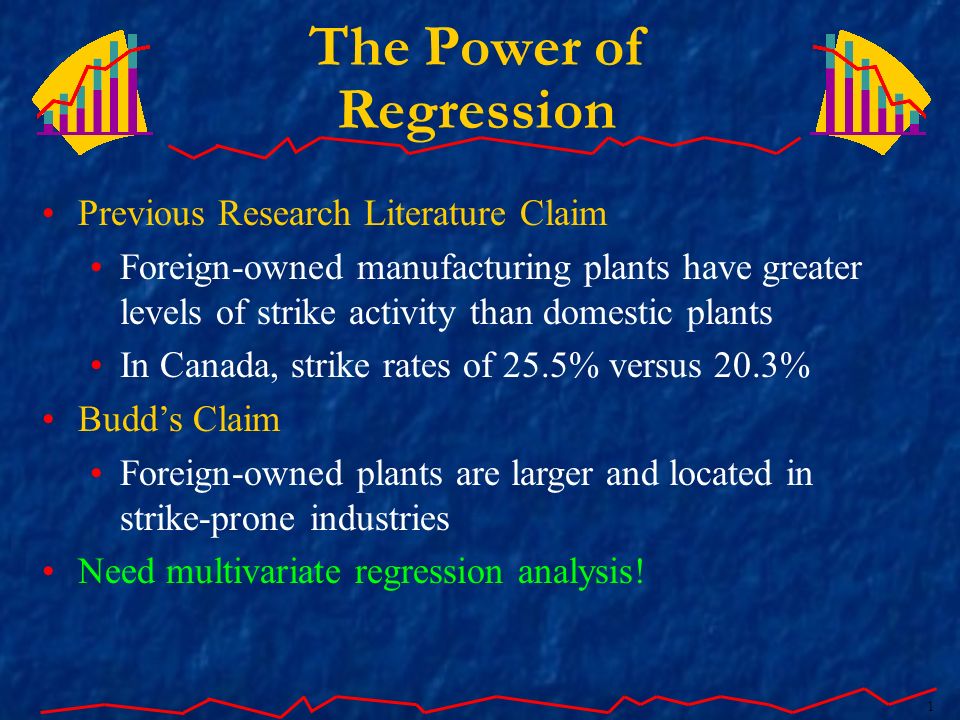 The Power of Regression

• Previous Research Literature Claim
  • Foreign-owned manufacturing plants have greater levels of strike activity than domestic plants
  • In Canada, strike rates of 25.5% versus 20.3%
• Budd's Claim
  • Foreign-owned plants are larger and located in strike-prone industries
• Need multivariate regression analysis!

1